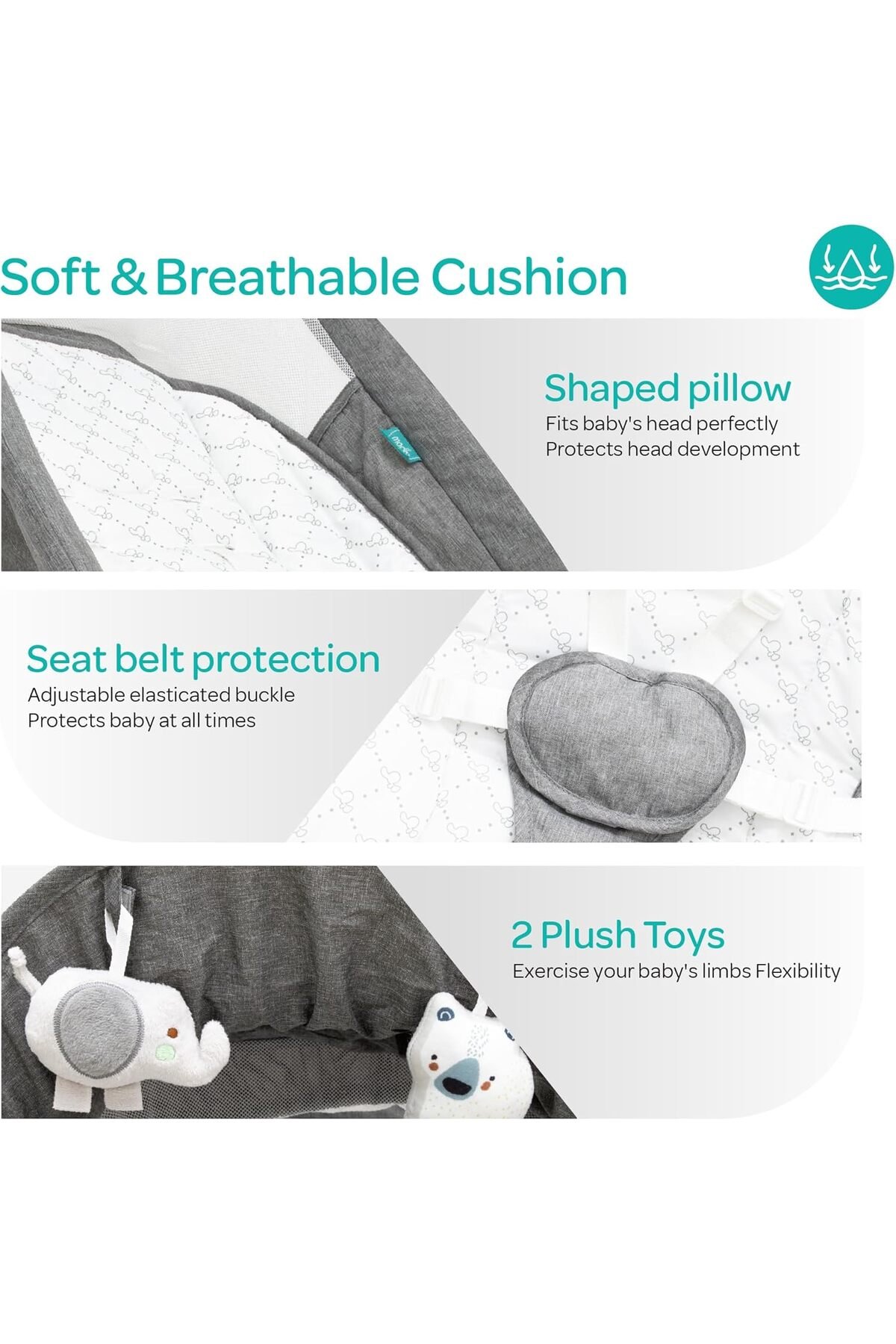 Soft & Breathable Cushion

Shaped pillow
Fits baby's head perfectly
Protects head development

Seat belt protection
Adjustable elasticated buckle
Protects baby at all times

2 Plush Toys
Exercise your baby's limbs Flexibility